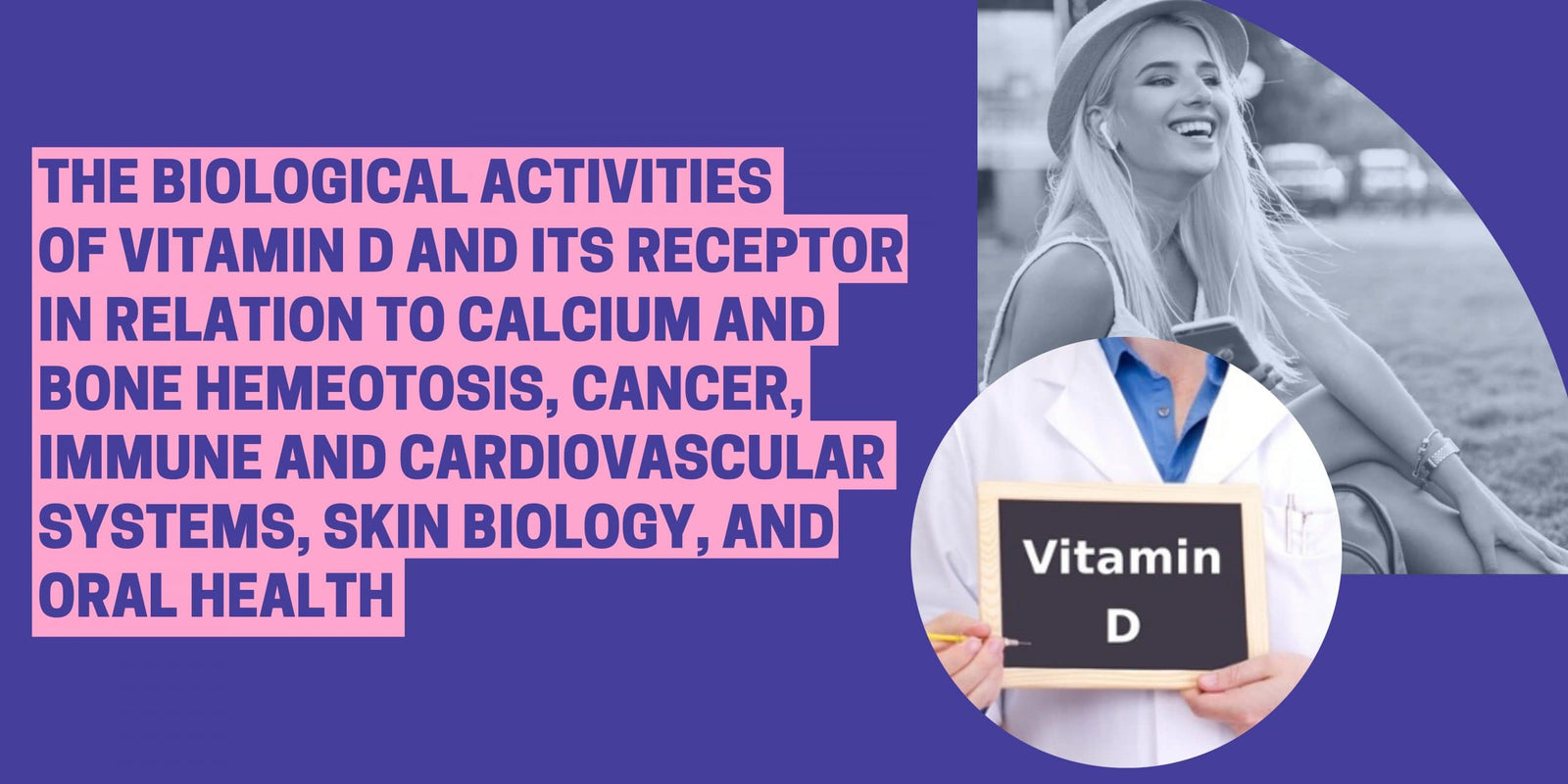 THE BIOLOGICAL ACTIVITIES OF VITAMIN D AND ITS RECEPTOR IN RELATION TO CALCIUM AND BONE HEMEOTOSIS, CANCER, IMMUNE AND CARDIOVASCULAR SYSTEMS, SKIN BIOLOGY, AND ORAL HEALTH

Vitamin D